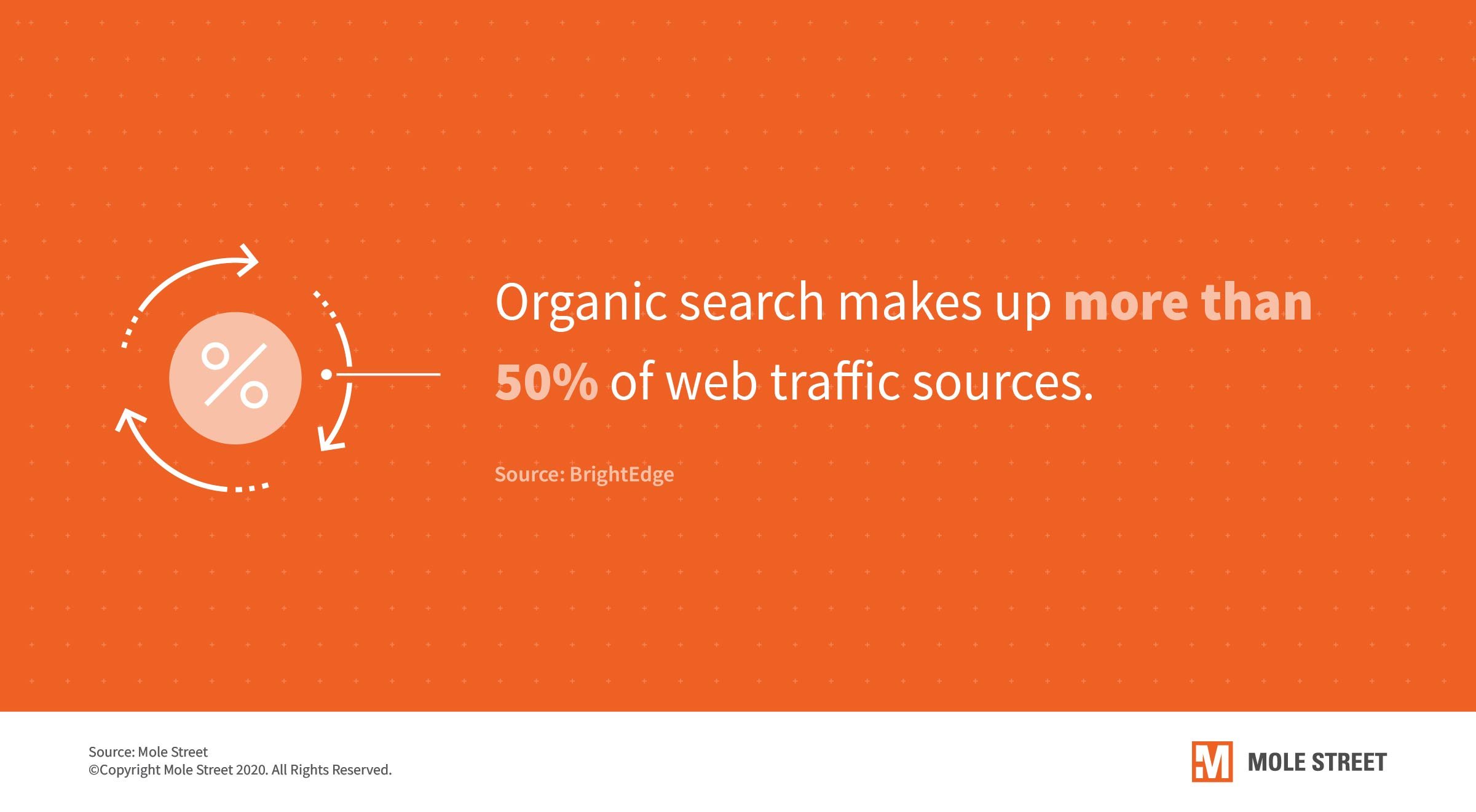 %

Organic search makes up more than 50% of web traffic sources.

Source: BrightEdge

Source: Mole Street
©Copyright Mole Street 2020. All Rights Reserved.

M MOLE STREET